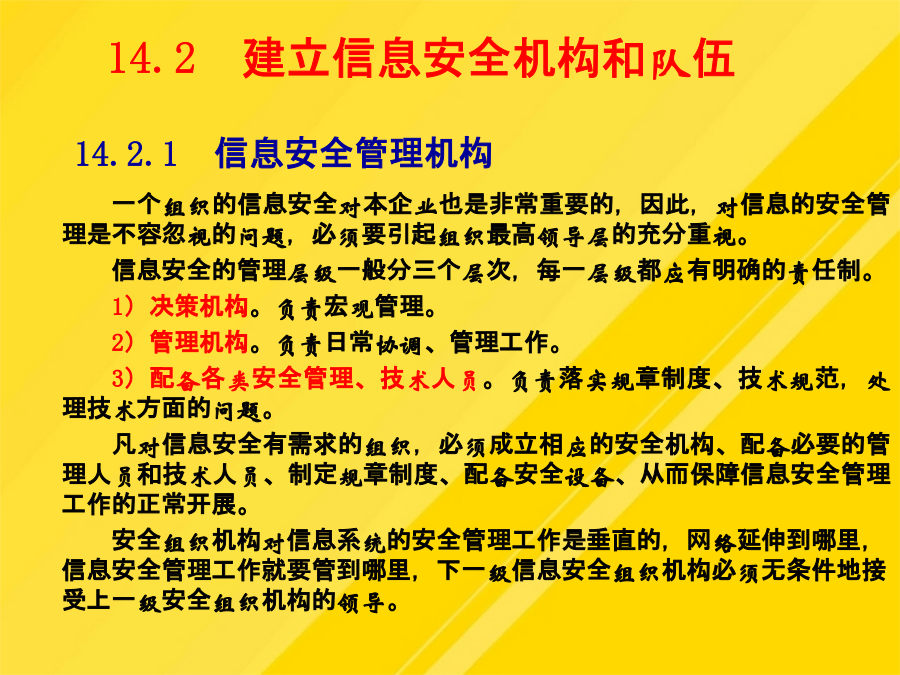 14.2　建立信息安全机构和队伍

14.2.1　信息安全管理机构

一个组织的信息安全对本企业也是非常重要的，因此，对信息的安全管理是不容忽视的问题，必须要引起组织最高领导层的充分重视。

信息安全的管理层级一般分三个层次，每一层级都应有明确的责任制。

1）决策机构。负责宏观管理。

2）管理机构。负责日常协调、管理工作。

3）配备各类安全管理、技术人员。负责落实规章制度、技术规范，处理技术方面的问题。

凡对信息安全有需求的组织，必须成立相应的安全机构、配备必要的管理人员和技术人员、制定规章制度、配备安全设备、从而保障信息安全管理工作的正常开展。

安全组织机构对信息系统的安全管理工作是垂直的，网络延伸到哪里，信息安全管理工作就要管到哪里，下一级信息安全组织机构必须无条件地接受上一级安全组织机构的领导。